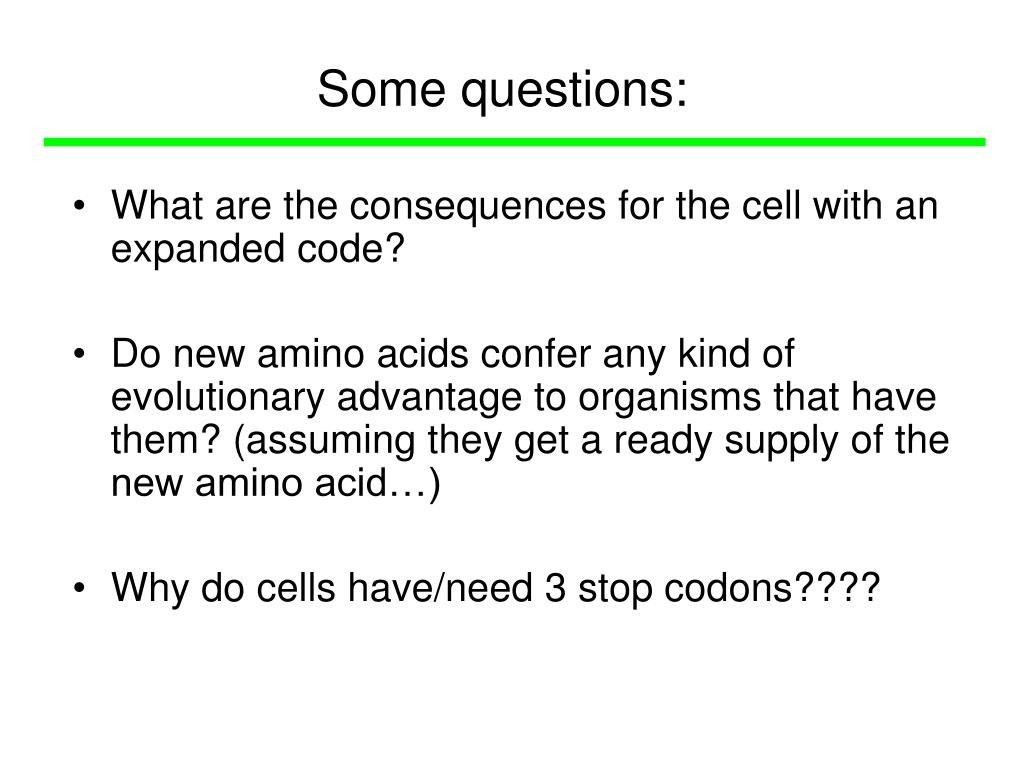 Some questions:

• What are the consequences for the cell with an expanded code?

• Do new amino acids confer any kind of evolutionary advantage to organisms that have them? (assuming they get a ready supply of the new amino acid…)

• Why do cells have/need 3 stop codons????